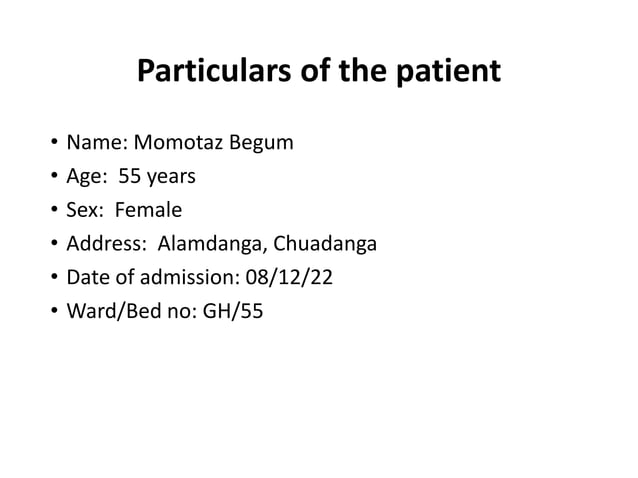 Particulars of the patient

• Name: Momotaz Begum
• Age: 55 years
• Sex: Female
• Address: Alamdanga, Chuadanga
• Date of admission: 08/12/22
• Ward/Bed no: GH/55